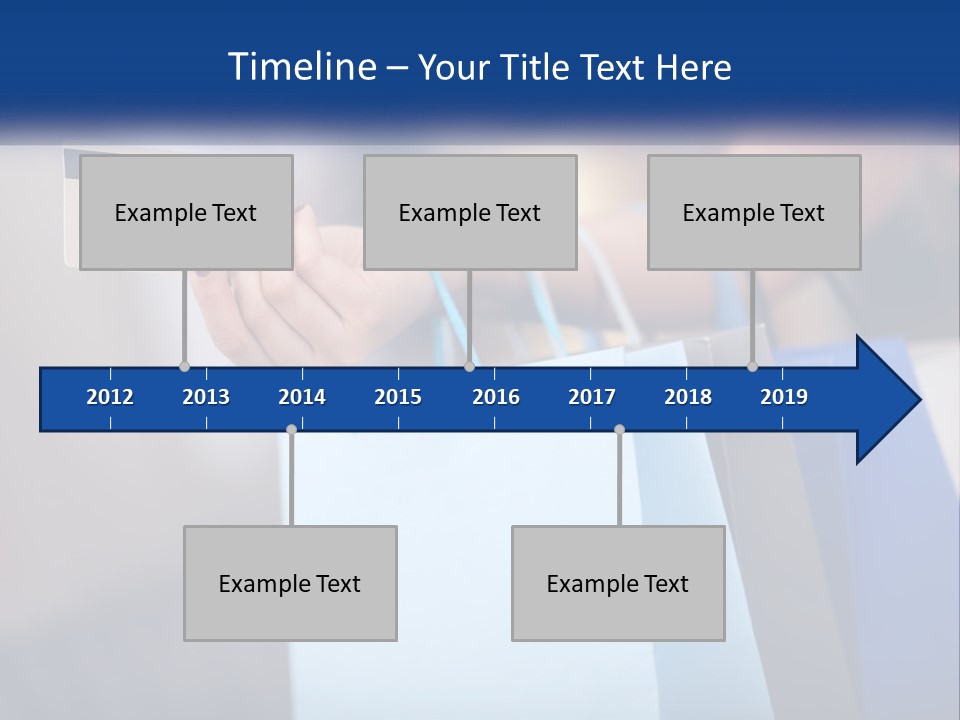 Timeline – Your Title Text Here

Example Text

Example Text

Example Text

2012 2013 2014 2015 2016 2017 2018 2019

Example Text

Example Text